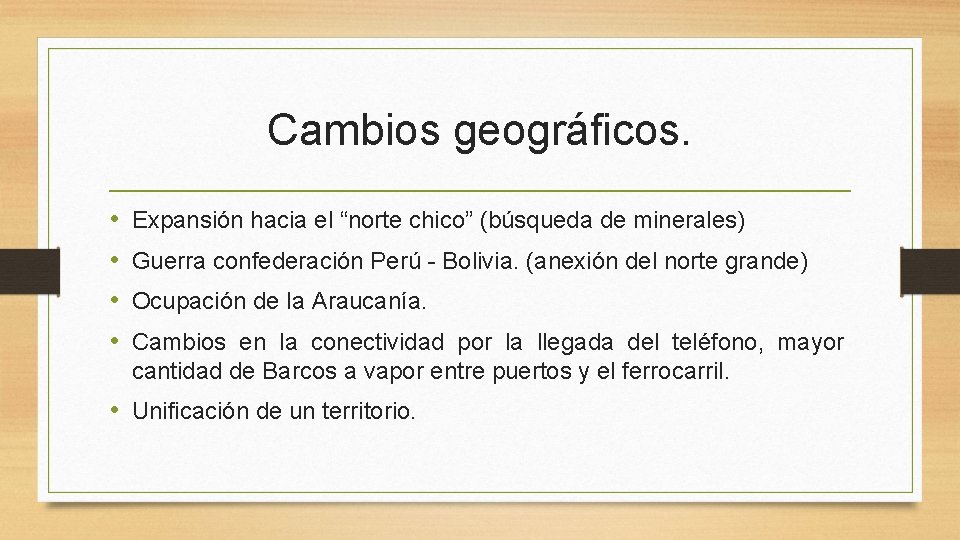 Cambios geográficos.

• Expansión hacia el “norte chico” (búsqueda de minerales)
• Guerra confederación Perú - Bolivia. (anexión del norte grande)
• Ocupación de la Araucanía.
• Cambios en la conectividad por la llegada del teléfono, mayor cantidad de Barcos a vapor entre puertos y el ferrocarril.
• Unificación de un territorio.